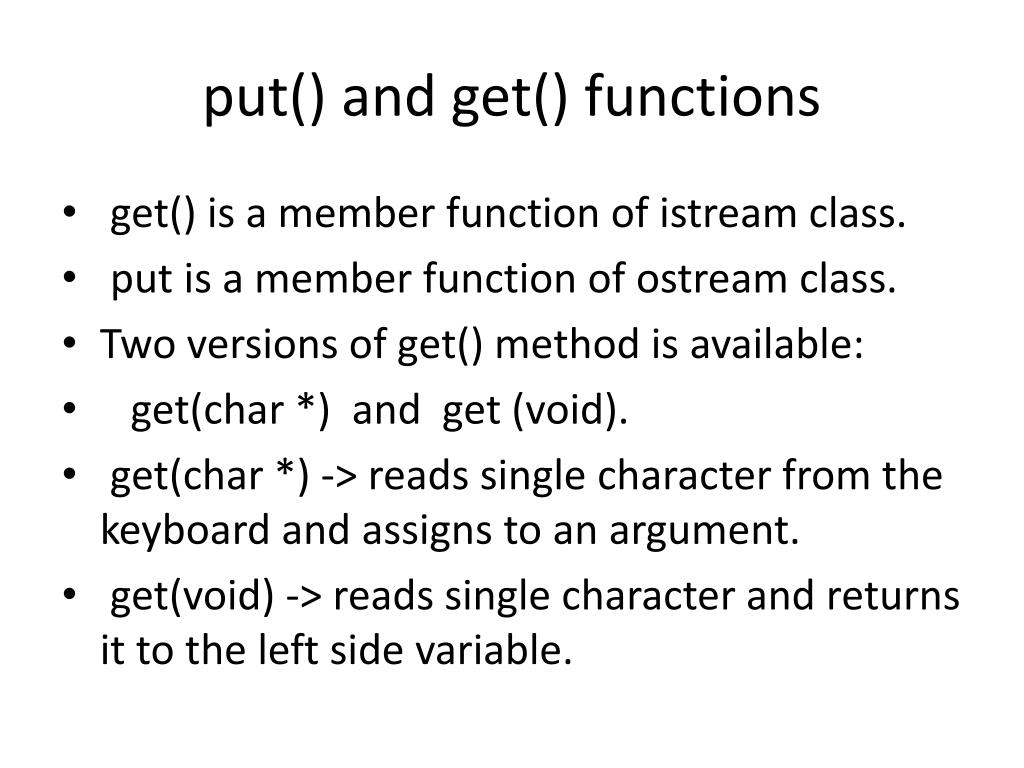 put() and get() functions

• get() is a member function of istream class.
• put is a member function of ostream class.
• Two versions of get() method is available:
• get(char *) and get (void).
• get(char *) -> reads single character from the keyboard and assigns to an argument.
• get(void) -> reads single character and returns it to the left side variable.